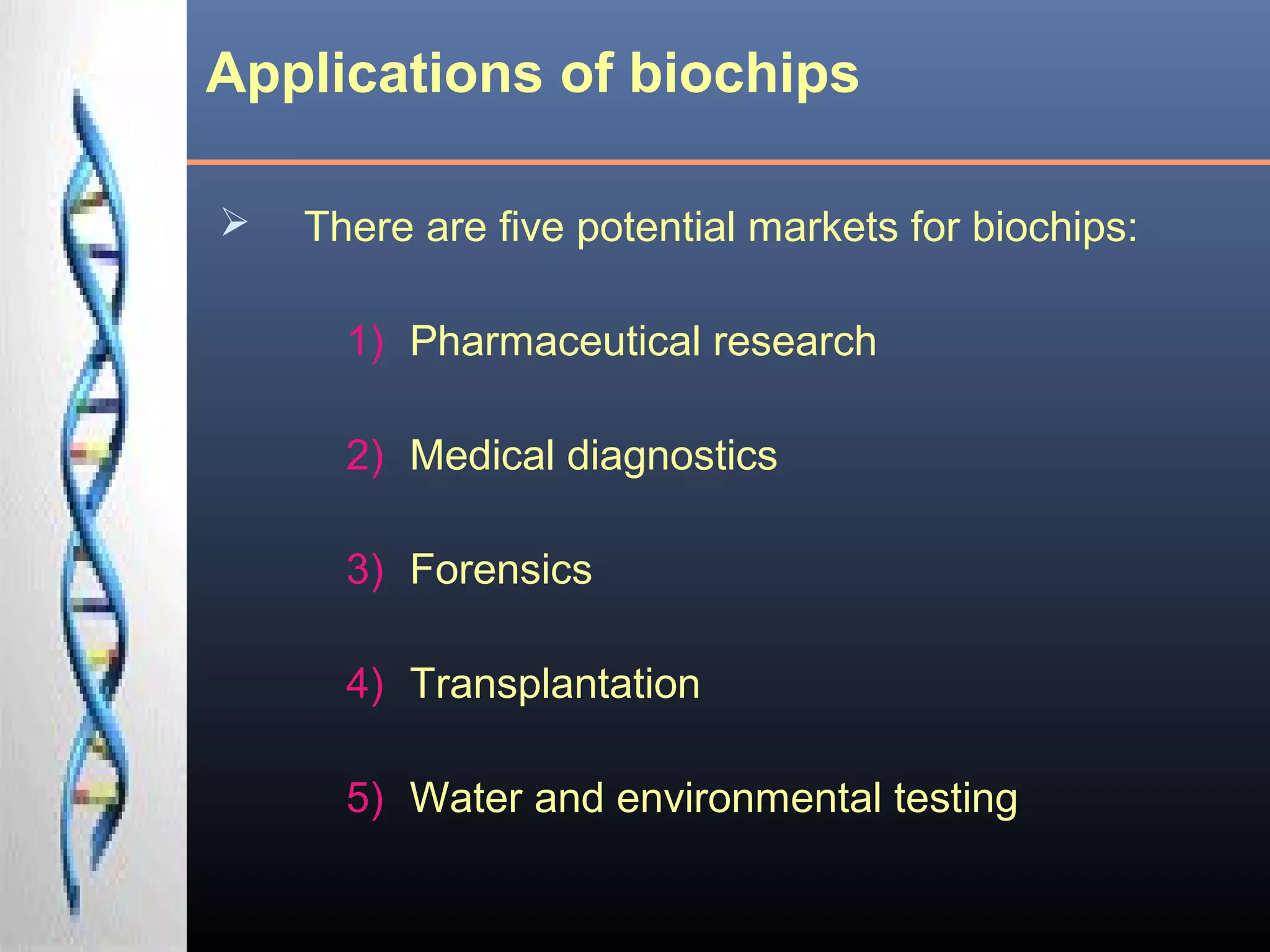 Applications of biochips

➢ There are five potential markets for biochips:

1) Pharmaceutical research

2) Medical diagnostics

3) Forensics

4) Transplantation

5) Water and environmental testing